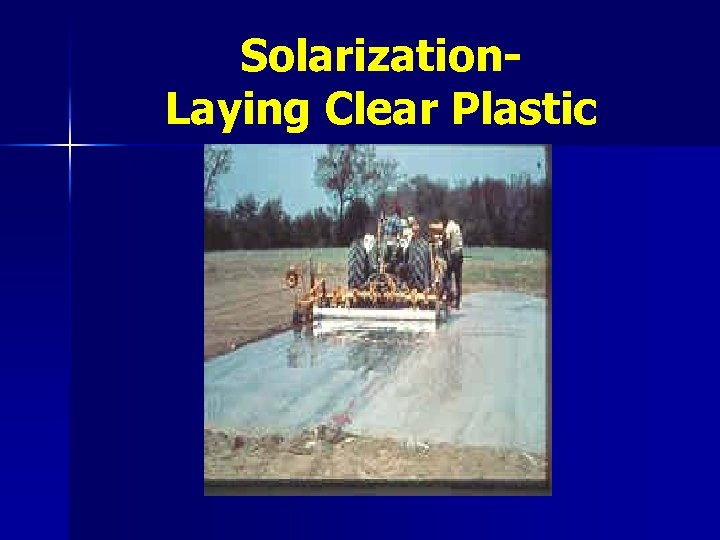 Solarization-
Laying Clear Plastic